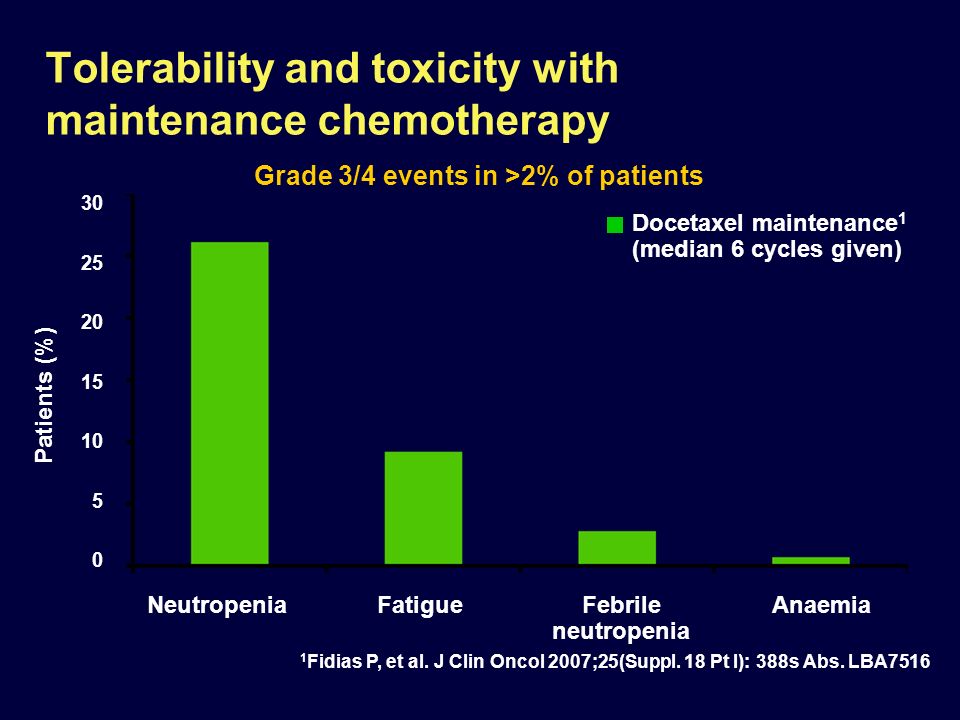 Tolerability and toxicity with maintenance chemotherapy

Grade 3/4 events in >2% of patients

Docetaxel maintenance$^1$ (median 6 cycles given)

Patients (%)

30
25
20
15
10
5
0

Neutropenia
Fatigue
Febrile neutropenia
Anaemia

$^1$Fidias P, et al. J Clin Oncol 2007;25(Suppl. 18 Pt I): 388s Abs. LBA7516